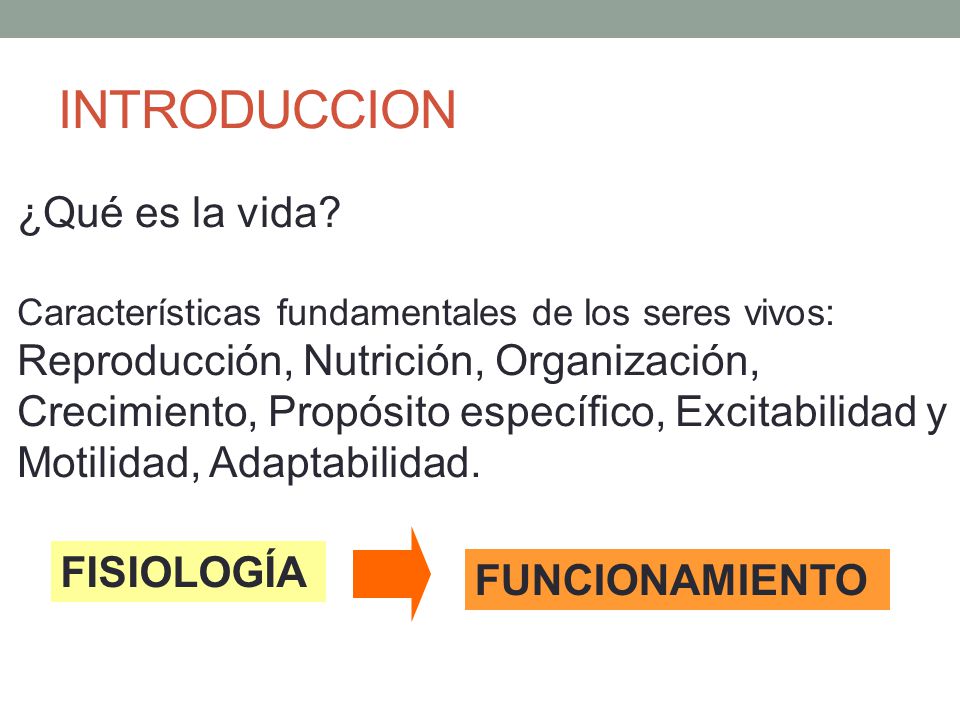 INTRODUCCION

¿Qué es la vida?

Características fundamentales de los seres vivos: Reproducción, Nutrición, Organización, Crecimiento, Propósito específico, Excitabilidad y Motilidad, Adaptabilidad.

FISIOLOGÍA

FUNCIONAMIENTO